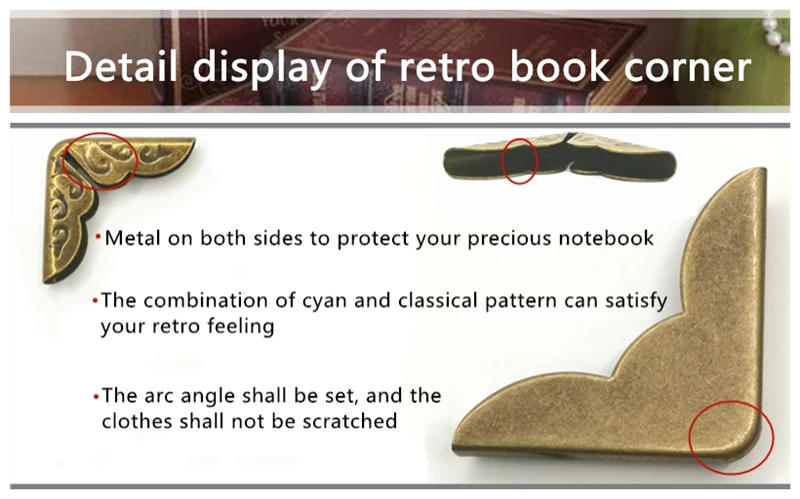 Detail display of retro book corner

•Metal on both sides to protect your precious notebook

•The combination of cyan and classical pattern can satisfy your retro feeling

•The arc angle shall be set, and the clothes shall not be scratched